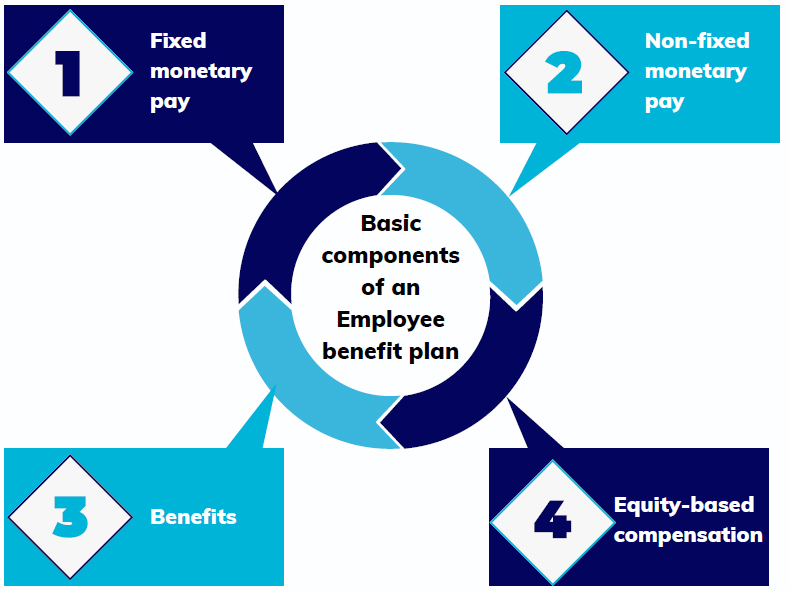 1
Fixed monetary pay

2
Non-fixed monetary pay

Basic components of an Employee benefit plan

3
Benefits

4
Equity-based compensation